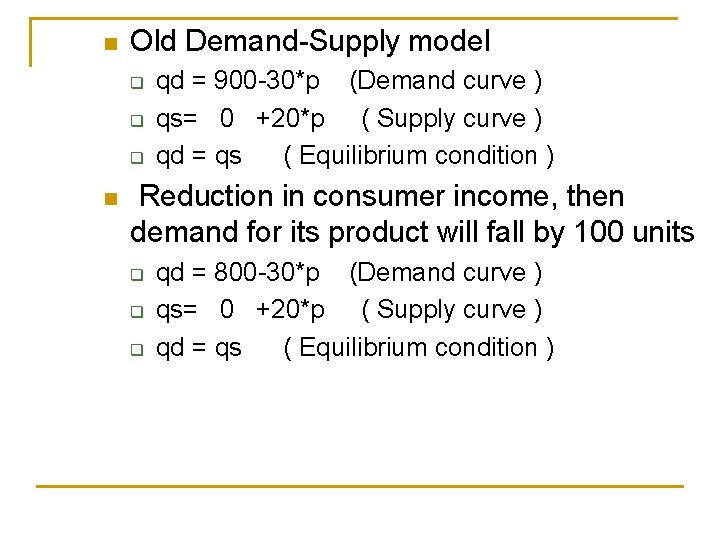 Old Demand-Supply model

qd = 900-30*p (Demand curve )

qs= 0 +20*p ( Supply curve )

qd = qs ( Equilibrium condition )

Reduction in consumer income, then demand for its product will fall by 100 units

qd = 800-30*p (Demand curve )

qs= 0 +20*p ( Supply curve )

qd = qs ( Equilibrium condition )